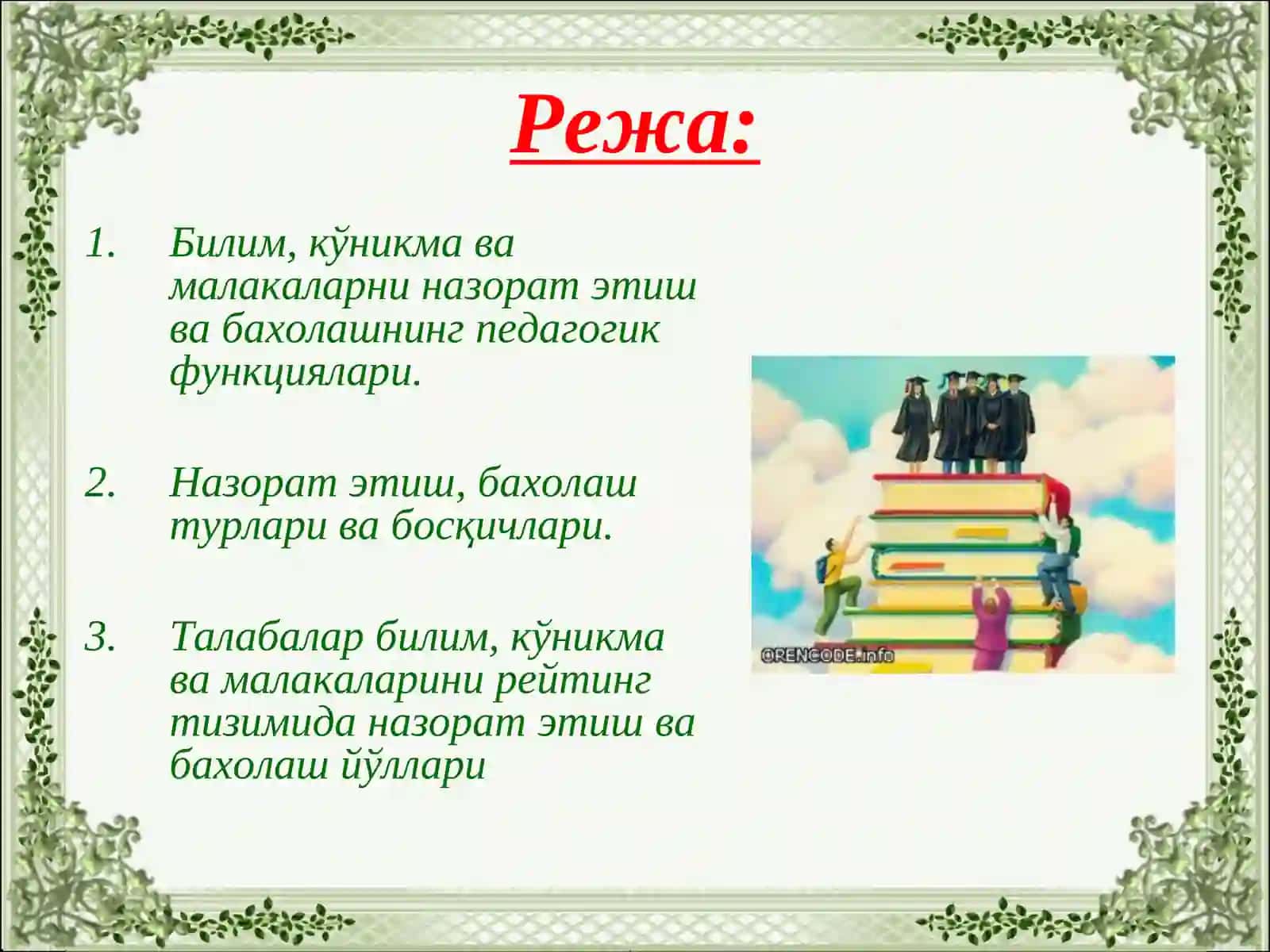 Режа:

1. Билим, кўникма ва малакаларни назорат этиш ва бахолашнинг педагогик функциялари.

2. Назорат этиш, бахолаш турлари ва босқичлари.

3. Талабалар билим, кўникма ва малакаларини рейтинг тизимида назорат этиш ва бахолаш йўллари

©RENCODE.info